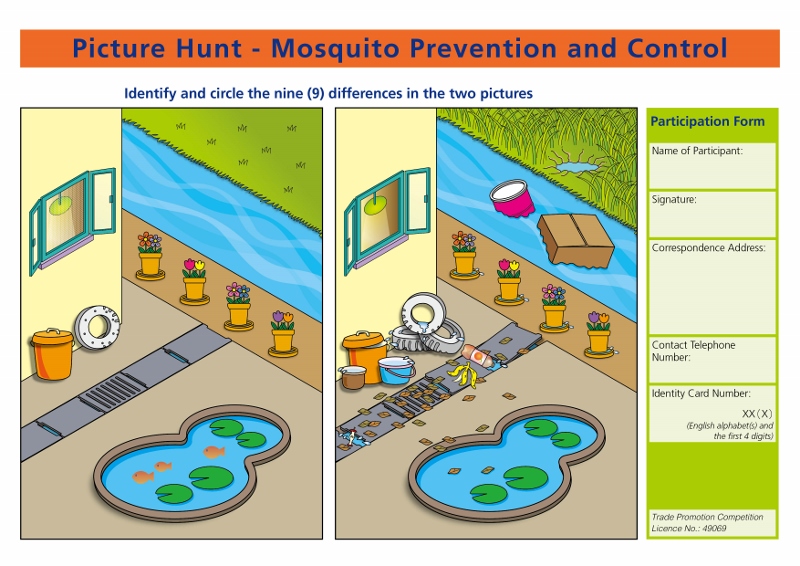 Picture Hunt - Mosquito Prevention and Control

Identify and circle the nine (9) differences in the two pictures

Participation Form

Name of Participant:

Signature:

Correspondence Address:

Contact Telephone Number:

Identity Card Number:

XX(X)
(English alphabet(s) and the first 4 digits)

Trade Promotion Competition Licence No.: 49069